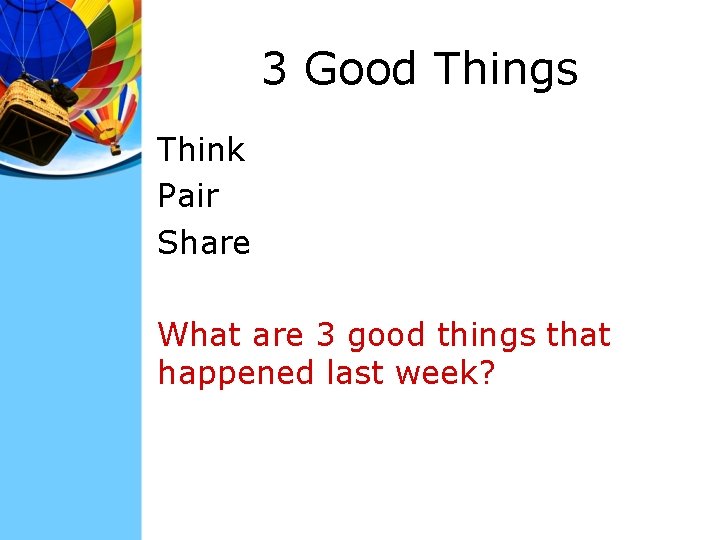 3 Good Things

Think
Pair
Share

What are 3 good things that happened last week?